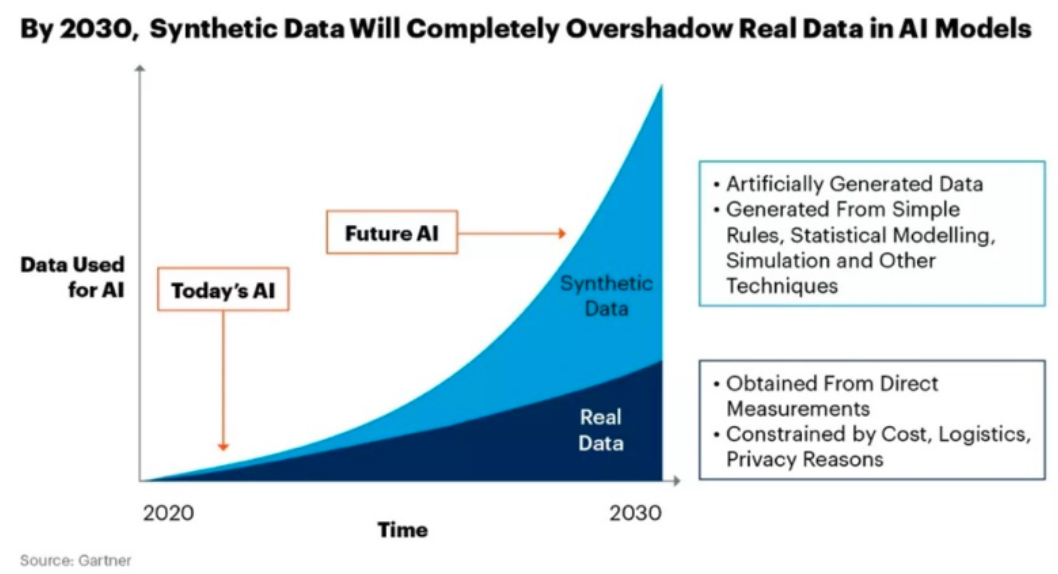 By 2030, Synthetic Data Will Completely Overshadow Real Data in AI Models

Data Used for AI

Today's AI

Future AI

Synthetic Data

Real Data

2020

Time

2030

• Artificially Generated Data
• Generated From Simple Rules, Statistical Modelling, Simulation and Other Techniques

• Obtained From Direct Measurements
• Constrained by Cost, Logistics, Privacy Reasons

Source: Gartner